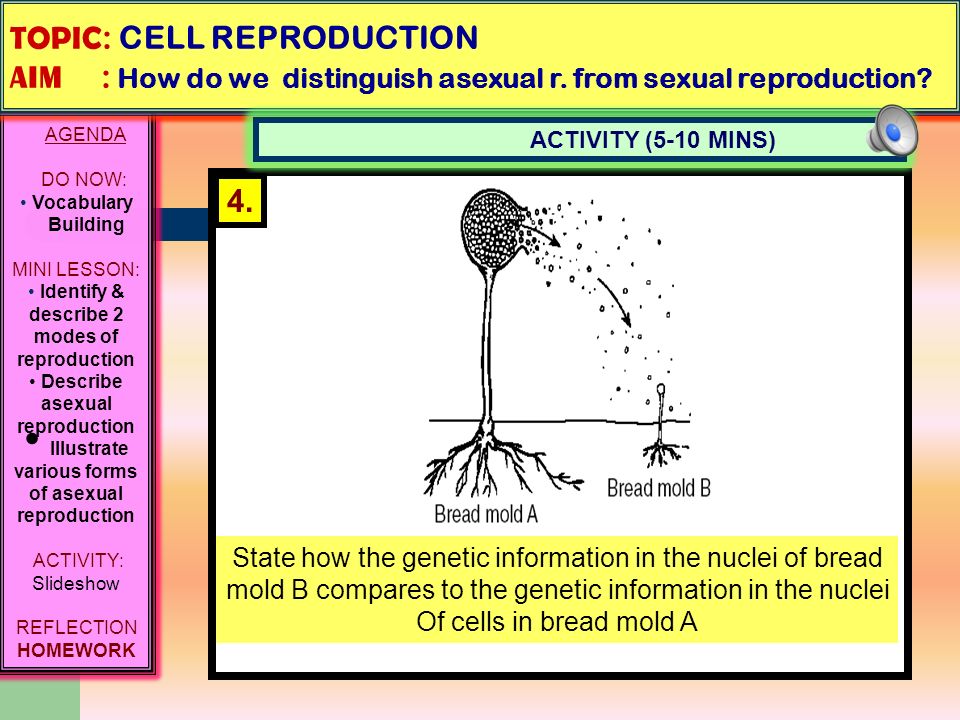 TOPIC: CELL REPRODUCTION
AIM : How do we distinguish asexual r. from sexual reproduction?

AGENDA

DO NOW:
• Vocabulary Building

MINI LESSON:
• Identify & describe 2 modes of reproduction
• Describe asexual reproduction
• Illustrate various forms of asexual reproduction

ACTIVITY:
Slideshow

REFLECTION
HOMEWORK

ACTIVITY (5-10 MINS)

4.

Bread mold A

Bread mold B

State how the genetic information in the nuclei of bread mold B compares to the genetic information in the nuclei Of cells in bread mold A